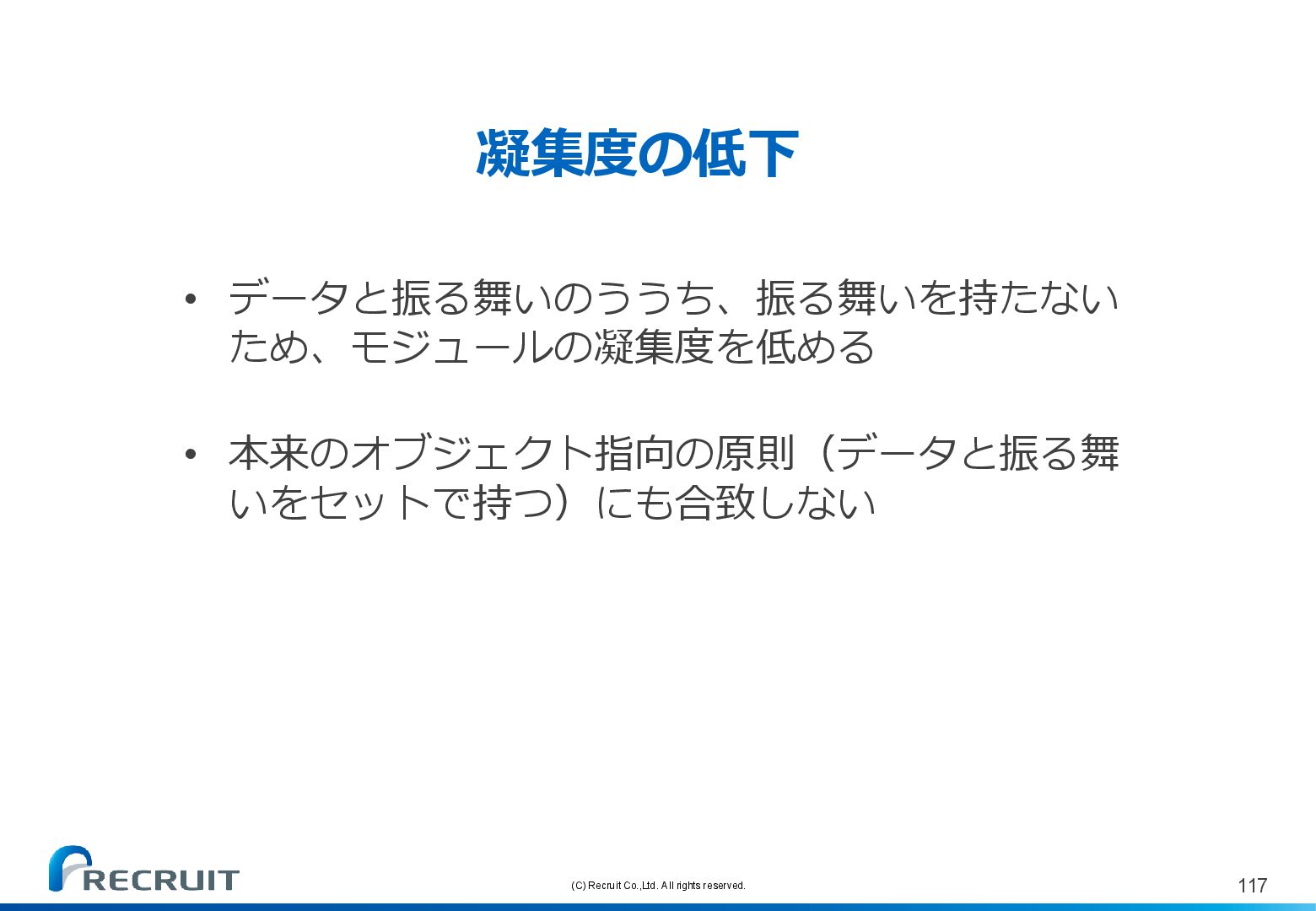 凝集度の低下

• データと振る舞いのううち、振る舞いを持たないため、モジュールの凝集度を低める

• 本来のオブジェクト指向の原則（データと振る舞いをセットで持つ）にも合致しない

RECRUIT

(C) Recruit Co.,Ltd. All rights reserved.

117